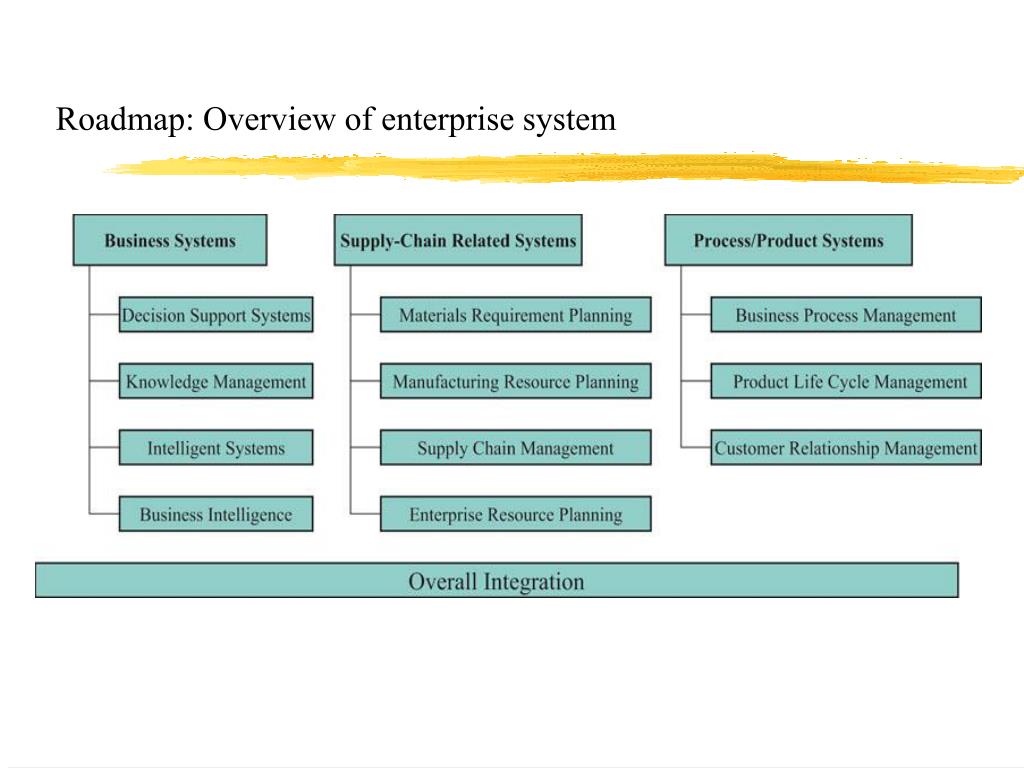 Roadmap: Overview of enterprise system

Business Systems

Decision Support Systems

Knowledge Management

Intelligent Systems

Business Intelligence

Supply-Chain Related Systems

Materials Requirement Planning

Manufacturing Resource Planning

Supply Chain Management

Enterprise Resource Planning

Process/Product Systems

Business Process Management

Product Life Cycle Management

Customer Relationship Management

Overall Integration